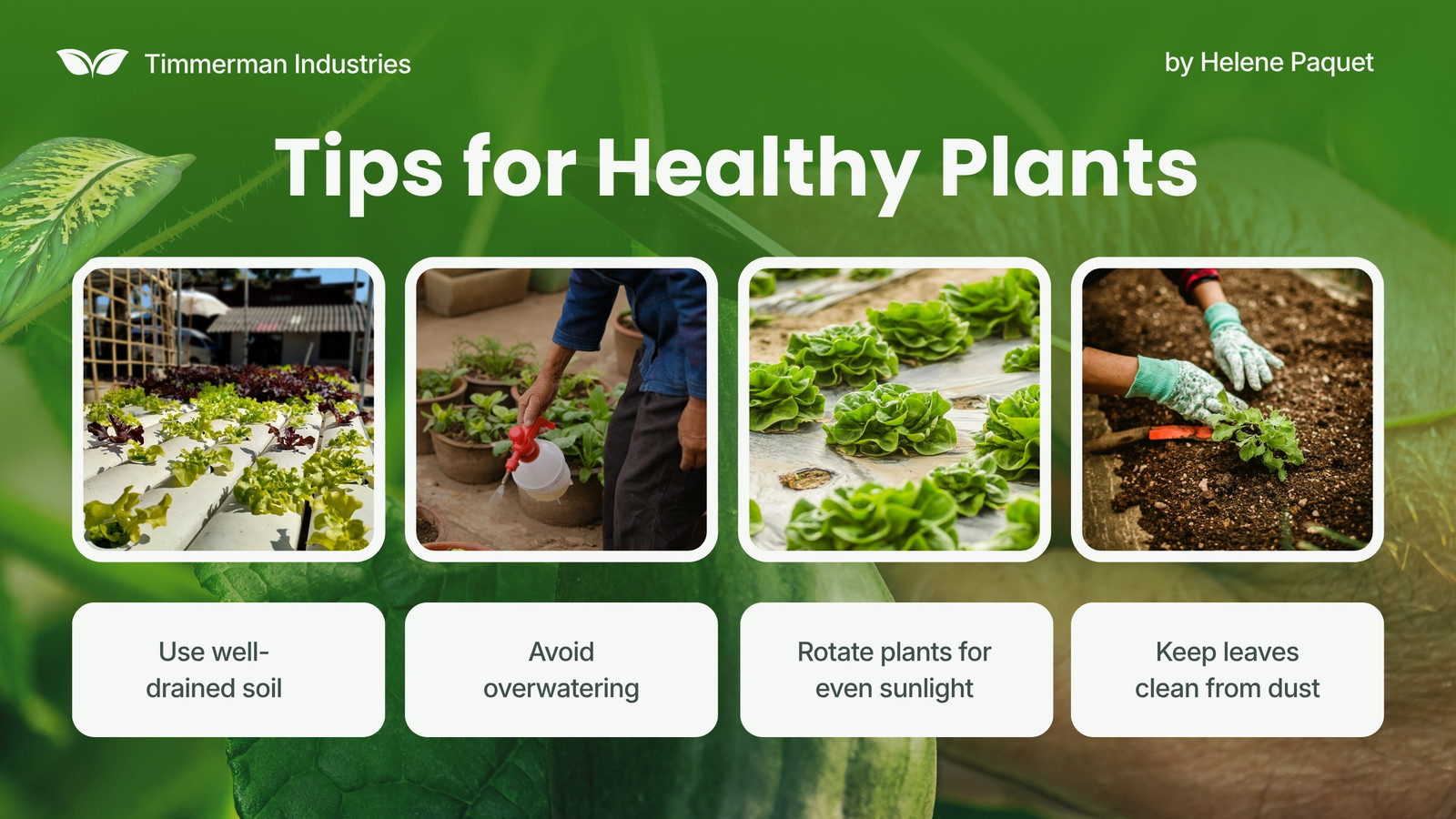 Timmerman Industries

by Helene Paquet

Tips for Healthy Plants

Use well-drained soil

Avoid overwatering

Rotate plants for even sunlight

Keep leaves clean from dust